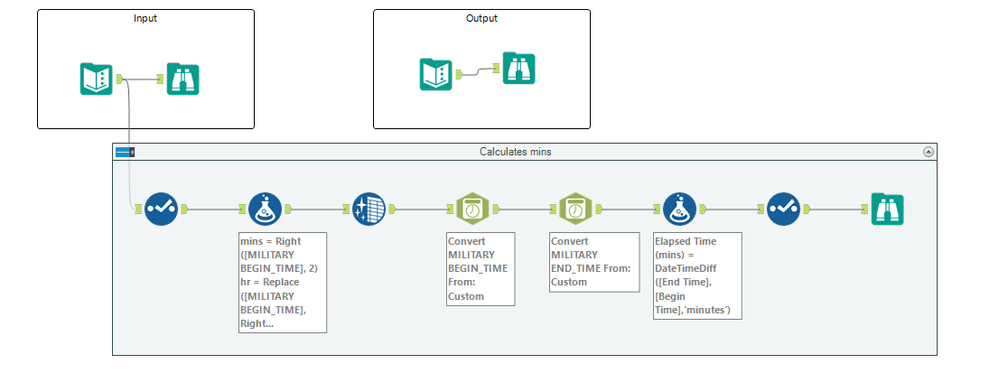 Input

Output

Calculates mins

mins = Right ([MILITARY BEGIN_TIME], 2)
hr = Replace ([MILITARY BEGIN_TIME], Right...

Convert MILITARY BEGIN_TIME From: Custom

Convert MILITARY END_TIME From: Custom

Elapsed Time (mins) = DateTimeDiff ([End Time], [Begin Time],'minutes')